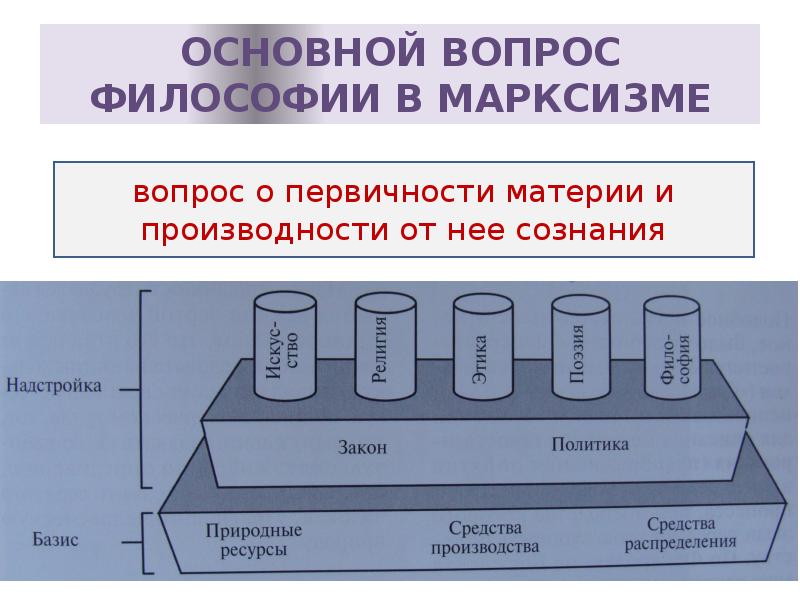 ОСНОВНОЙ ВОПРОС ФИЛОСОФИИ В МАРКСИЗМЕ

вопрос о первичности материи и производности от нее сознания

Надстройка

Искусство

Религия

Этика

Поэзия

Философия

Закон

Политика

Базис

Природные ресурсы

Средства производства

Средства распределения